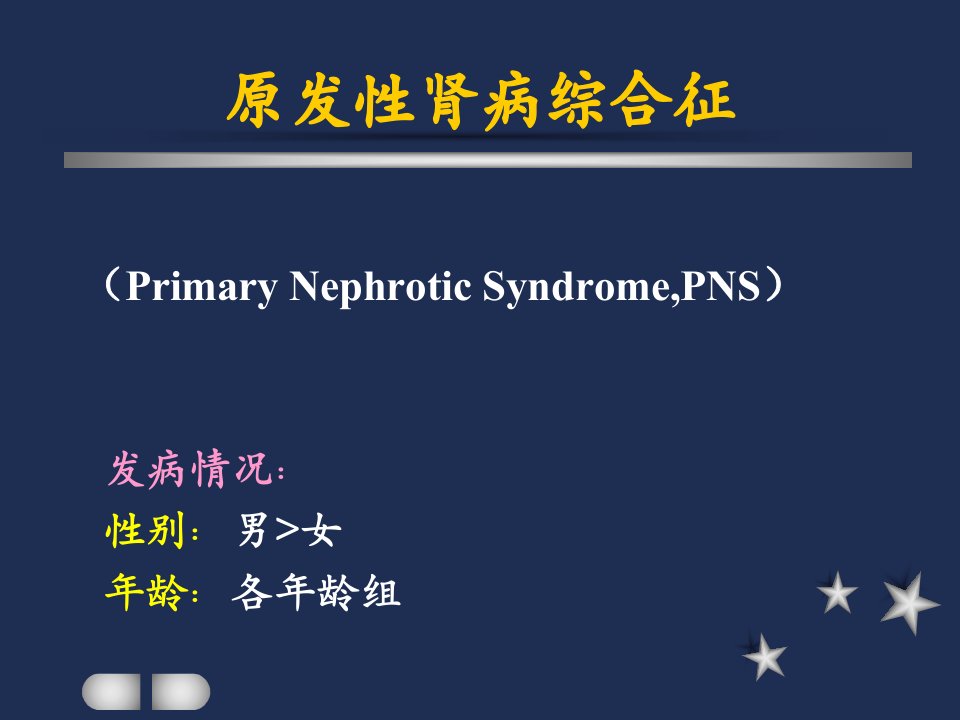 原发性肾病综合征

（Primary Nephrotic Syndrome,PNS）

发病情况：
性别： 男＞女
年龄： 各年龄组